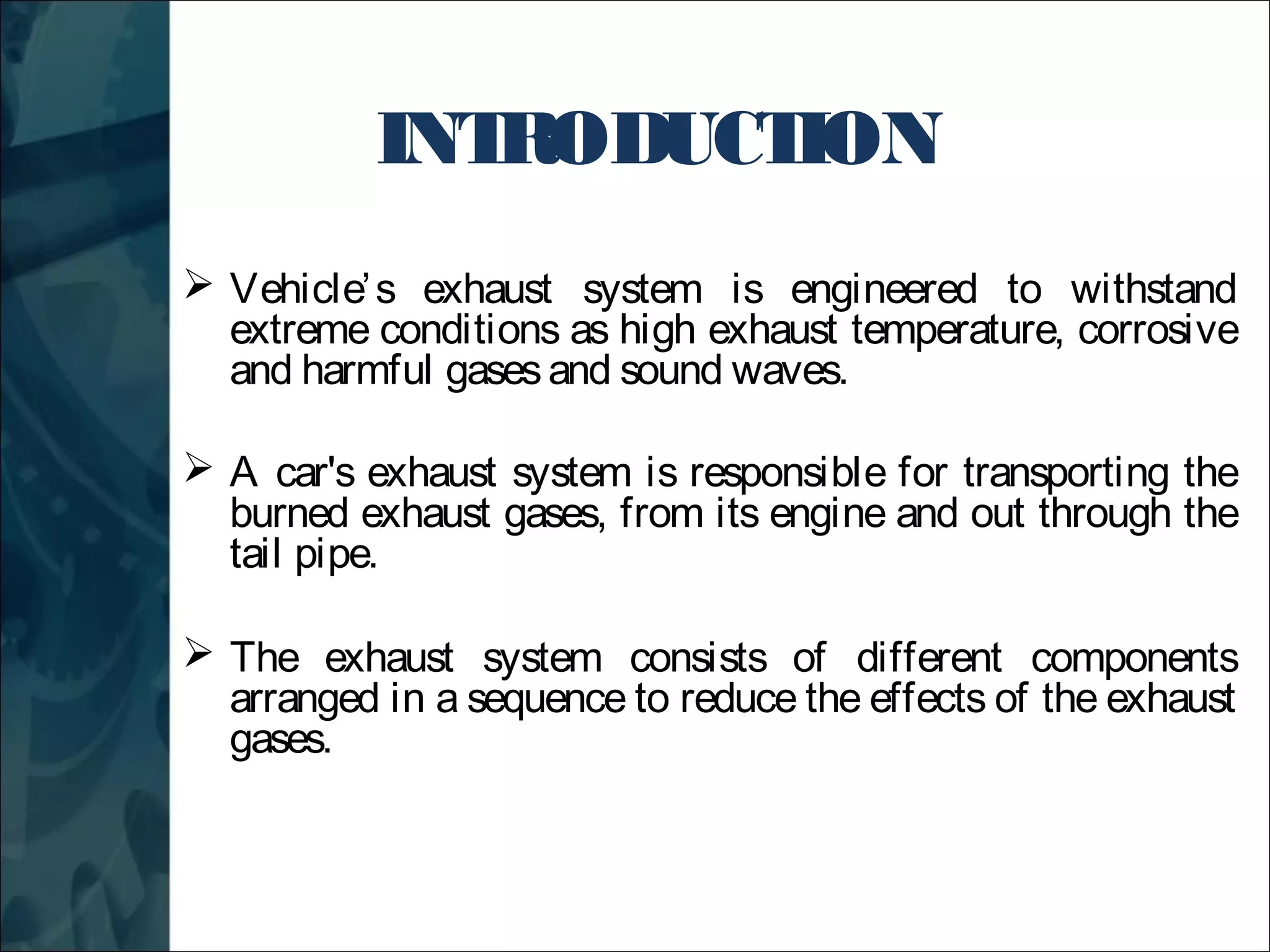 INTRODUCTION

➢ Vehicle's exhaust system is engineered to withstand extreme conditions as high exhaust temperature, corrosive and harmful gases and sound waves.

➢ A car's exhaust system is responsible for transporting the burned exhaust gases, from its engine and out through the tail pipe.

➢ The exhaust system consists of different components arranged in a sequence to reduce the effects of the exhaust gases.